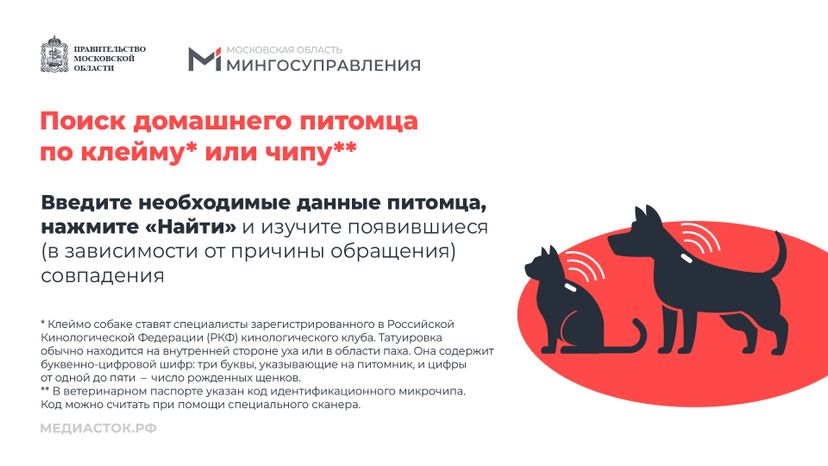 ПРАВИТЕЛЬСТВО МОСКОВСКОЙ ОБЛАСТИ

МОСКОВСКАЯ ОБЛАСТЬ
МИНГОСУПРАВЛЕНИЯ

Поиск домашнего питомца по клейму* или чипу**

Введите необходимые данные питомца, нажмите «Найти» и изучите появившиеся (в зависимости от причины обращения) совпадения

* Клеймо собаке ставят специалисты зарегистрированного в Российской Кинологической Федерации (РКФ) кинологического клуба. Татуировка обычно находится на внутренней стороне уха или в области паха. Она содержит буквенно-цифровой шифр: три буквы, указывающие на питомник, и цифры от одной до пяти – число рожденных щенков.
** В ветеринарном паспорте указан код идентификационного микрочипа. Код можно считать при помощи специального сканера.

МЕДИАСТОК.РФ